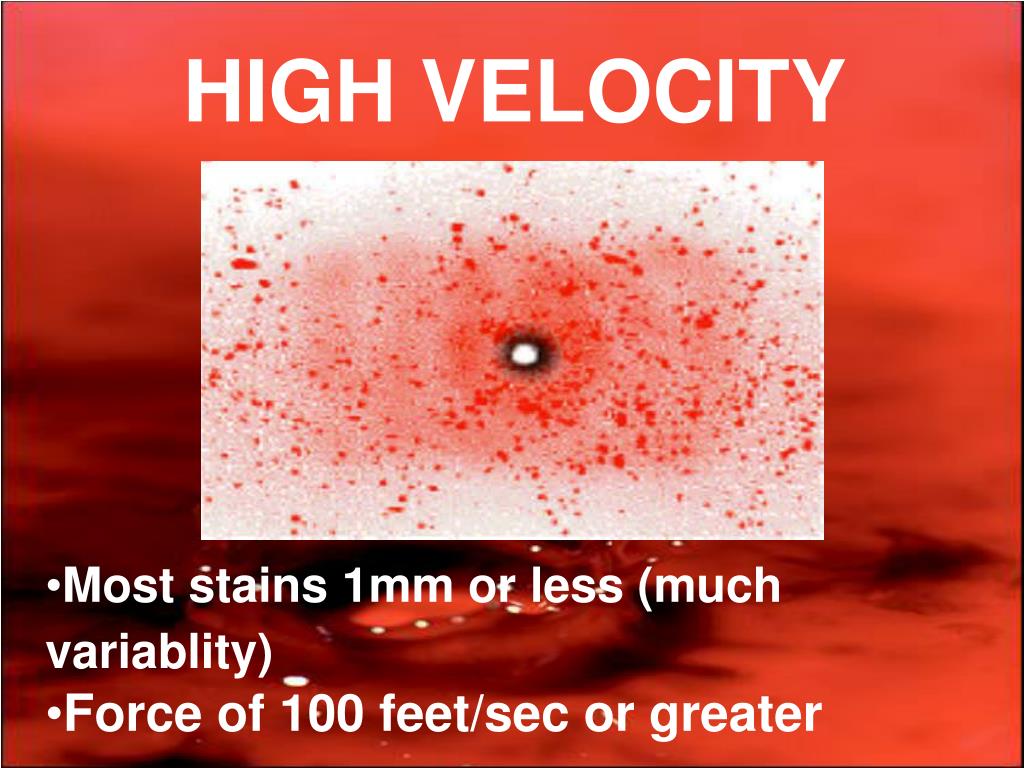 HIGH VELOCITY

•Most stains 1mm or less (much variablity)
•Force of 100 feet/sec or greater